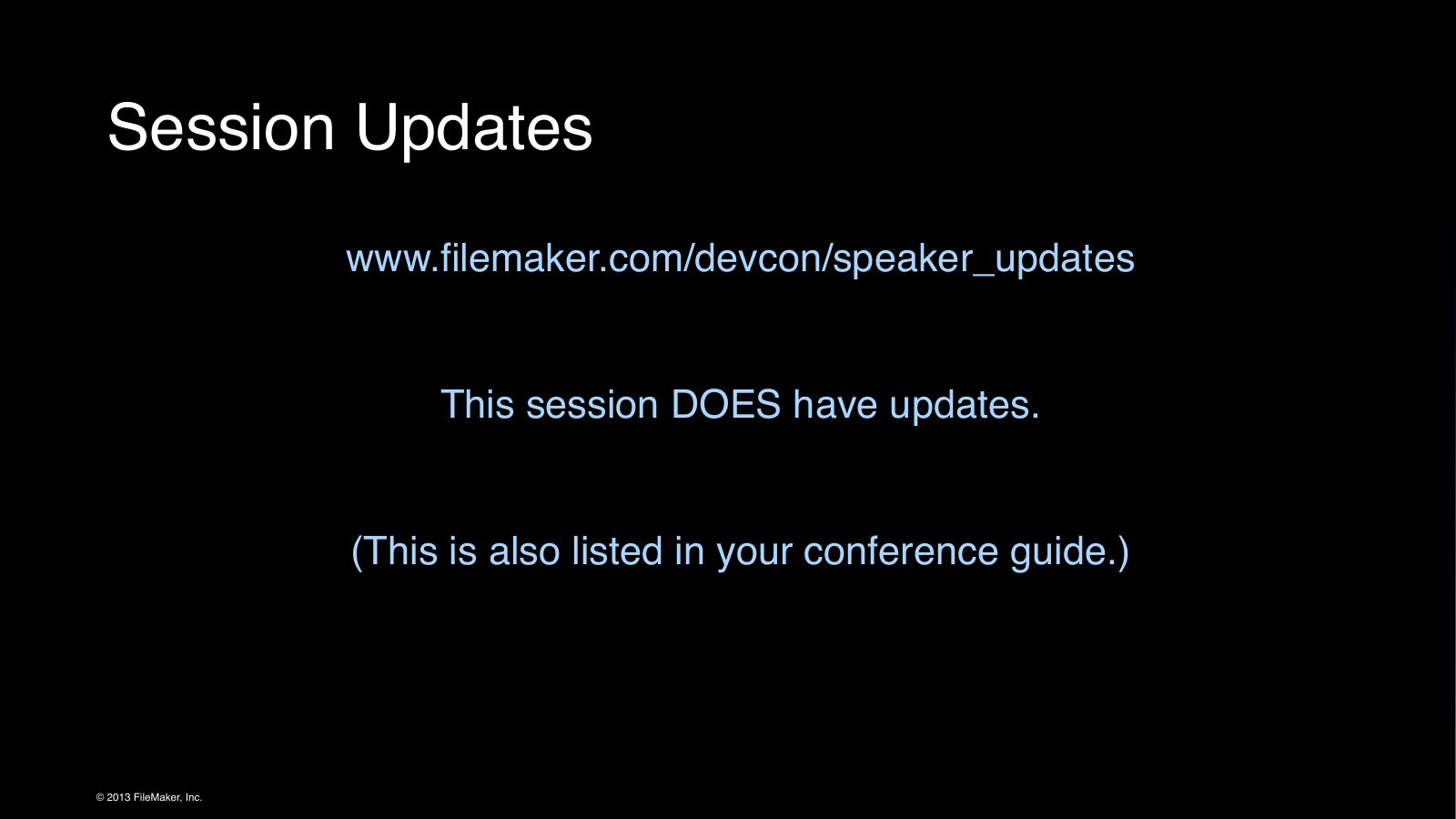 Session Updates

www.filemaker.com/devcon/speaker_updates

This session DOES have updates.

(This is also listed in your conference guide.)

© 2013 FileMaker, Inc.